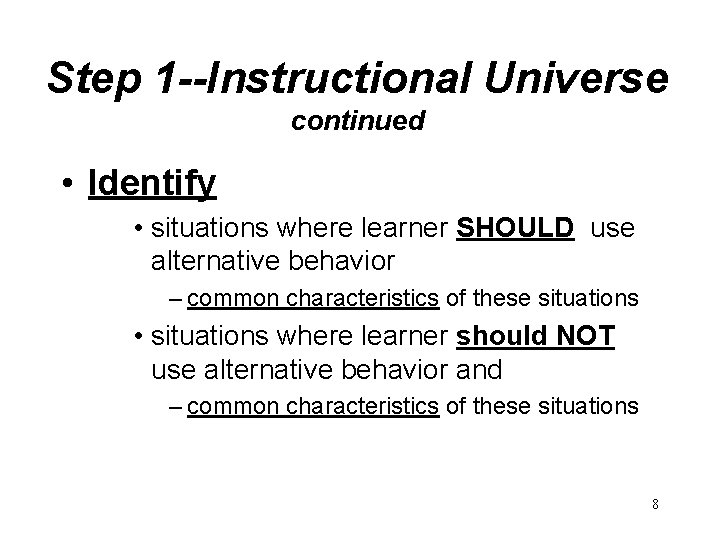 Step 1--Instructional Universe
continued

• Identify
  • situations where learner SHOULD use alternative behavior
    – common characteristics of these situations
  • situations where learner should NOT use alternative behavior and
    – common characteristics of these situations

8